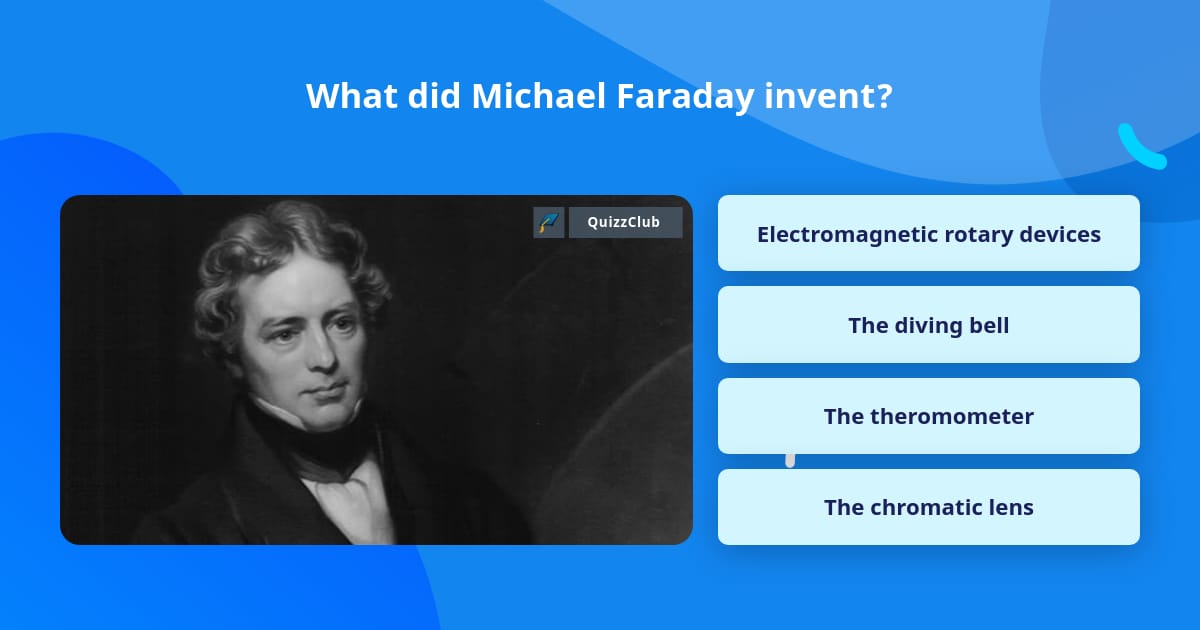 What did Michael Faraday invent?

QuizzClub

Electromagnetic rotary devices

The diving bell

The theromometer

The chromatic lens